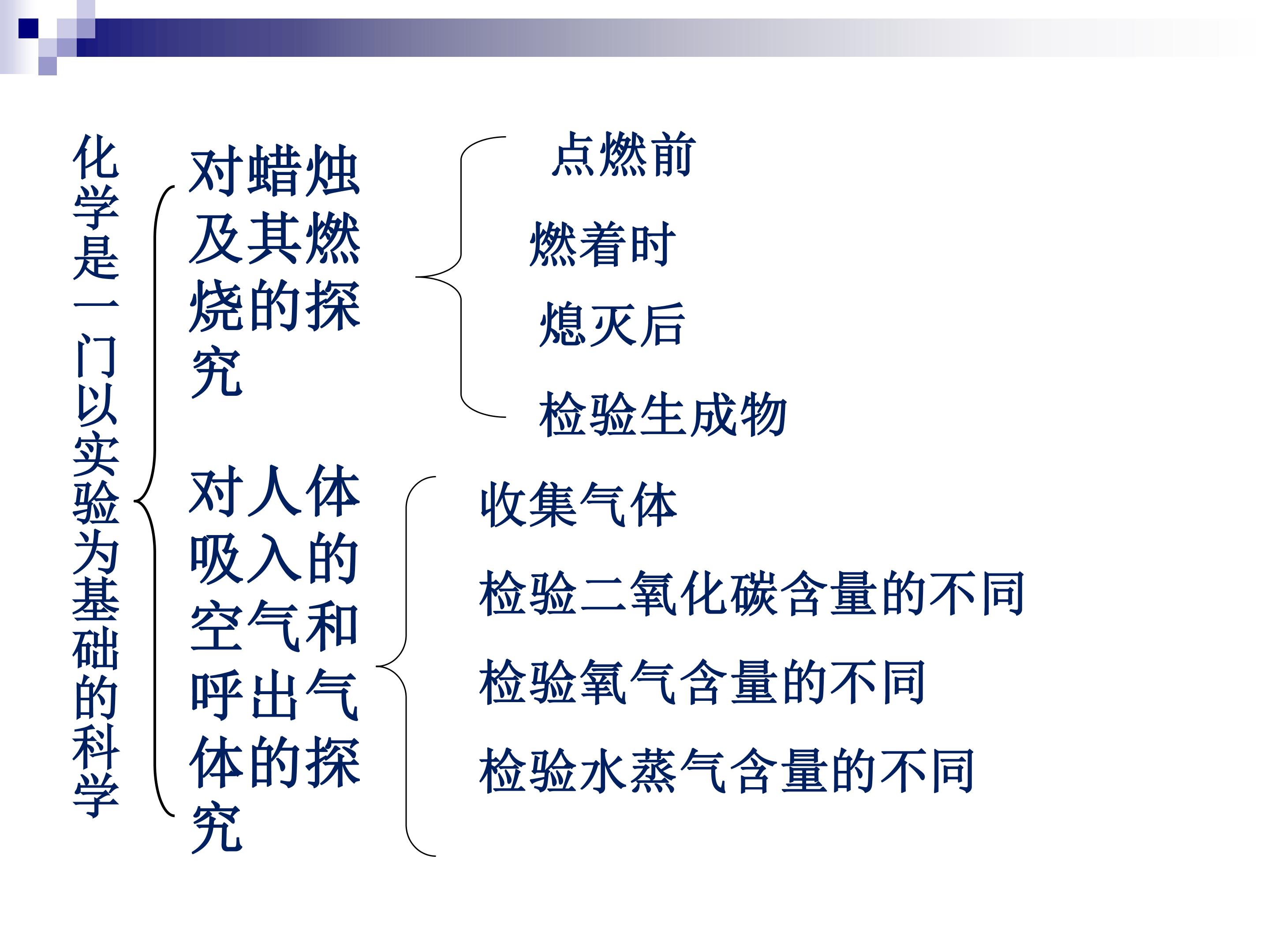 化学是一门以实验为基础的科学

对蜡烛及其燃烧的探究

点燃前

燃着时

熄灭后

检验生成物

对人体吸入的空气和呼出气体的探究

收集气体

检验二氧化碳含量的不同

检验氧气含量的不同

检验水蒸气含量的不同